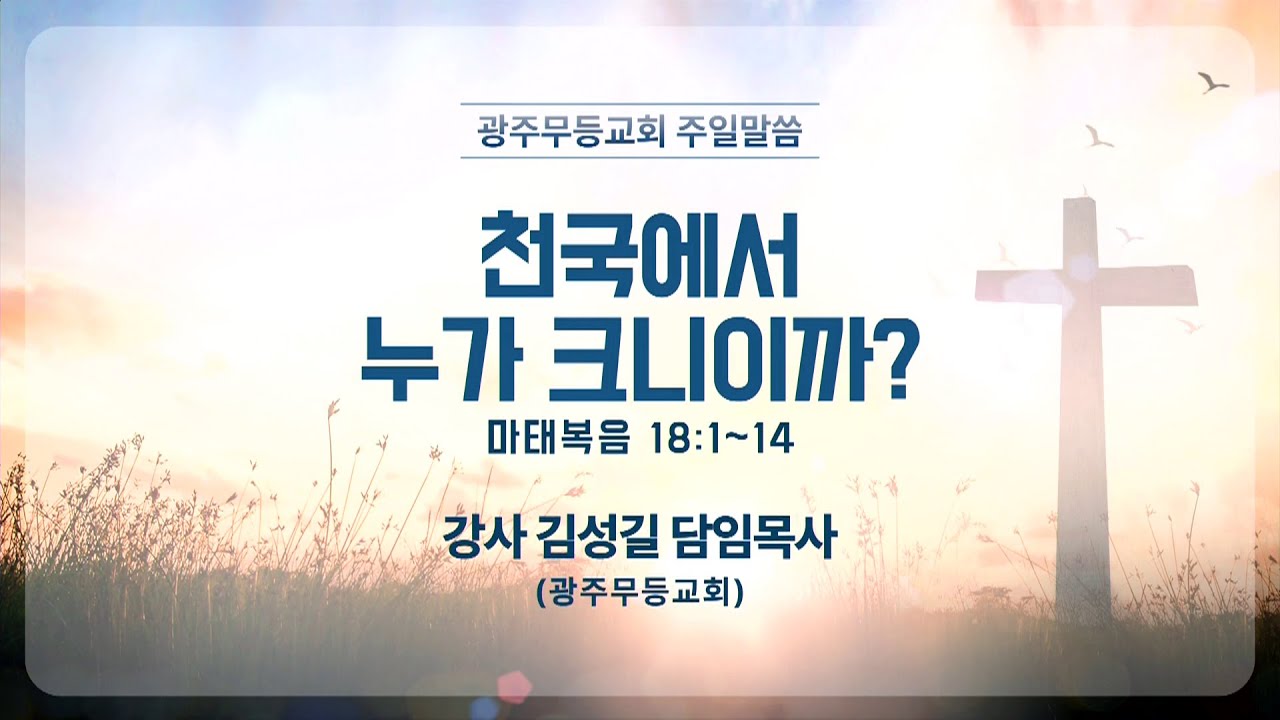 광주무등교회 주일말씀

천국에서
누가 크니이까?

마태복음 18:1~14

강사 김성길 담임목사
(광주무등교회)